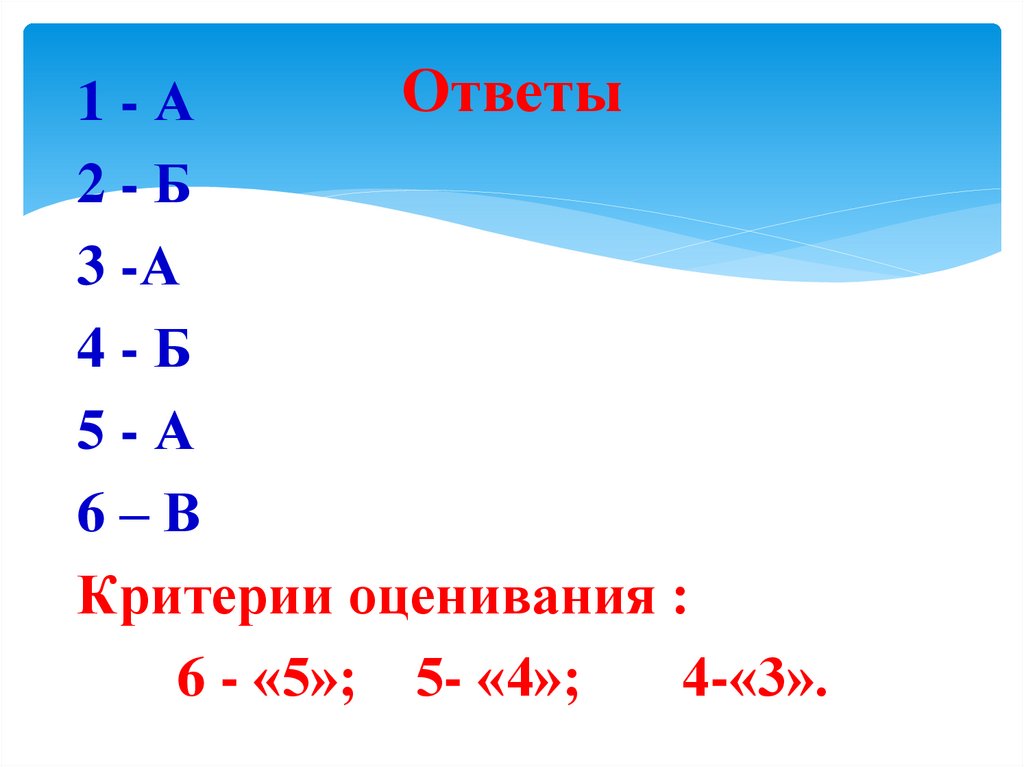 Ответы

1 - А

2 - Б

3 -А

4 - Б

5 - А

6 – В

Критерии оценивания :

6 - «5»; 5- «4»; 4-«3».